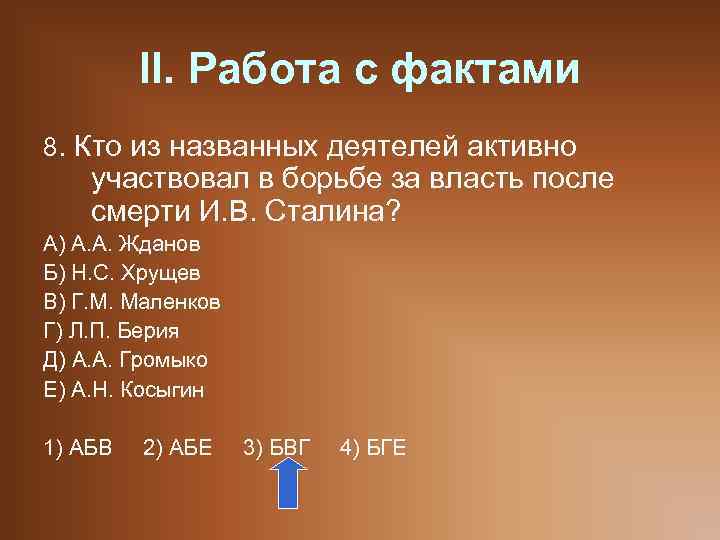 II. Работа с фактами

8. Кто из названных деятелей активно участвовал в борьбе за власть после смерти И.В. Сталина?

А) А.А. Жданов
Б) Н.С. Хрущев
В) Г.М. Маленков
Г) Л.П. Берия
Д) А.А. Громыко
Е) А.Н. Косыгин

1) АБВ 2) АБЕ 3) БВГ 4) БГЕ